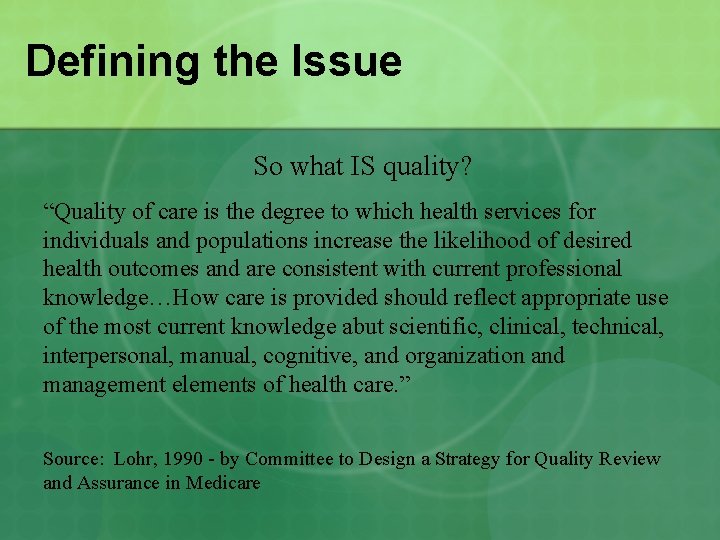 Defining the Issue

So what IS quality?

“Quality of care is the degree to which health services for individuals and populations increase the likelihood of desired health outcomes and are consistent with current professional knowledge…How care is provided should reflect appropriate use of the most current knowledge abut scientific, clinical, technical, interpersonal, manual, cognitive, and organization and management elements of health care.”

Source: Lohr, 1990 - by Committee to Design a Strategy for Quality Review and Assurance in Medicare